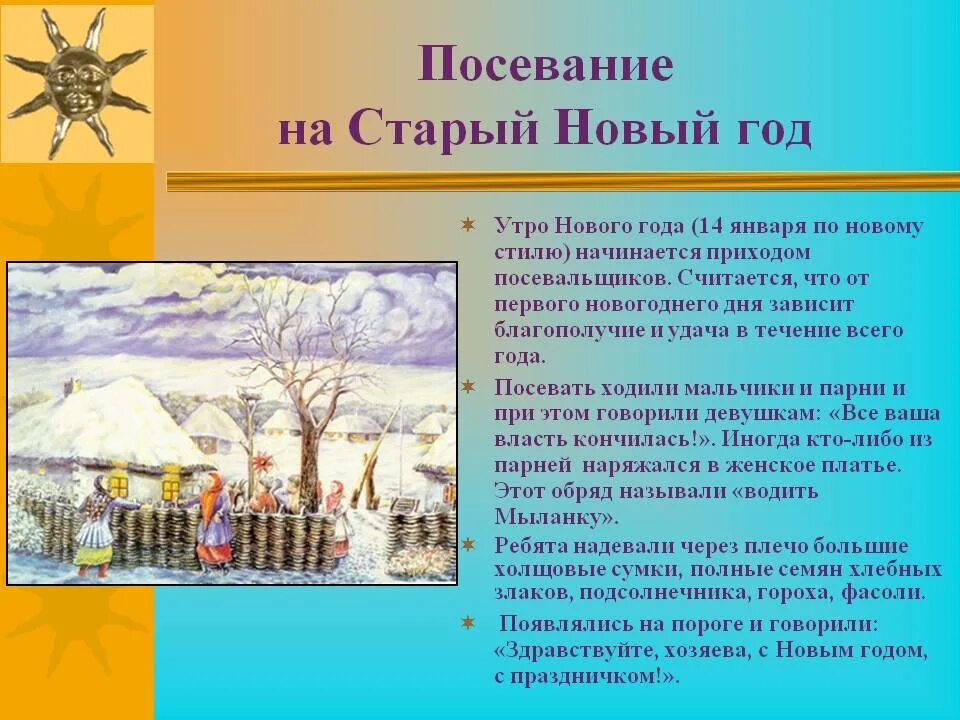 Посевание на Старый Новый год

Утро Нового года (14 января по новому стилю) начинается приходом посевальщиков. Считается, что от первого новогоднего дня зависит благополучие и удача в течение всего года.

Посевать ходили мальчики и парни и при этом говорили девушкам: «Все ваша власть кончилась!». Иногда кто-либо из парней наряжался в женское платье. Этот обряд называли «водить Мыланку».

Ребята надевали через плечо большие холщовые сумки, полные семян хлебных злаков, подсолнечника, гороха, фасоли.

Появлялись на пороге и говорили: «Здравствуйте, хозяева, с Новым годом, с праздничком!».